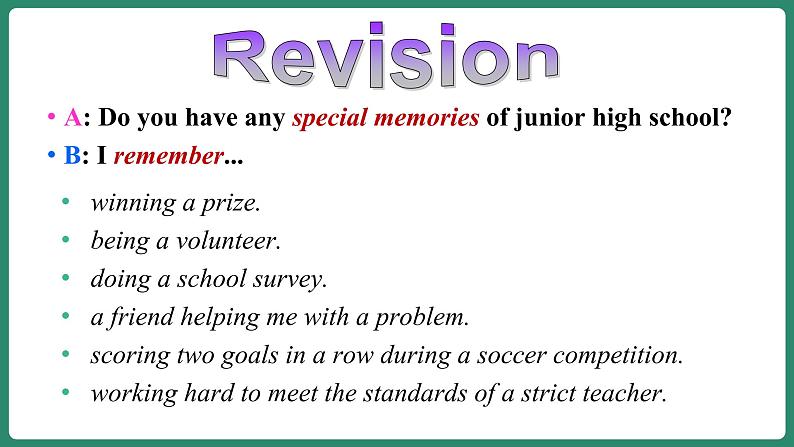 Revision

• A: Do you have any special memories of junior high school?
• B: I remember...

• winning a prize.
• being a volunteer.
• doing a school survey.
• a friend helping me with a problem.
• scoring two goals in a row during a soccer competition.
• working hard to meet the standards of a strict teacher.